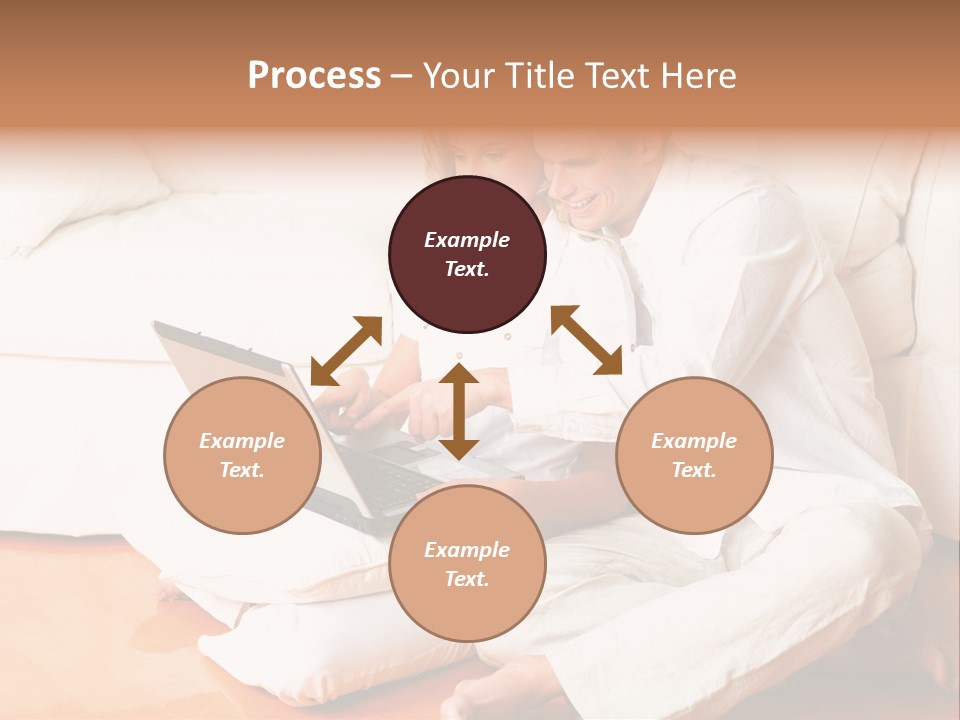 Process – Your Title Text Here

Example Text.

Example Text.

Example Text.

Example Text.